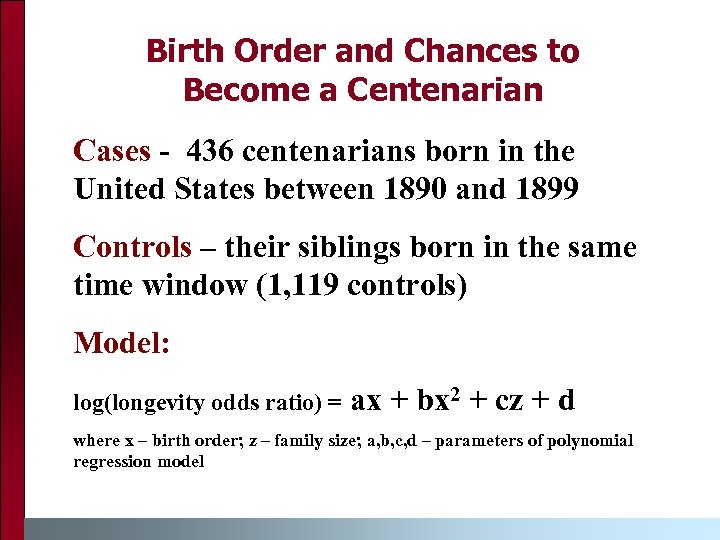 Birth Order and Chances to Become a Centenarian

Cases - 436 centenarians born in the United States between 1890 and 1899

Controls – their siblings born in the same time window (1,119 controls)

Model:

log(longevity odds ratio) = $ax + bx^2 + cz + d$

where x – birth order; z – family size; a,b,c,d – parameters of polynomial regression model